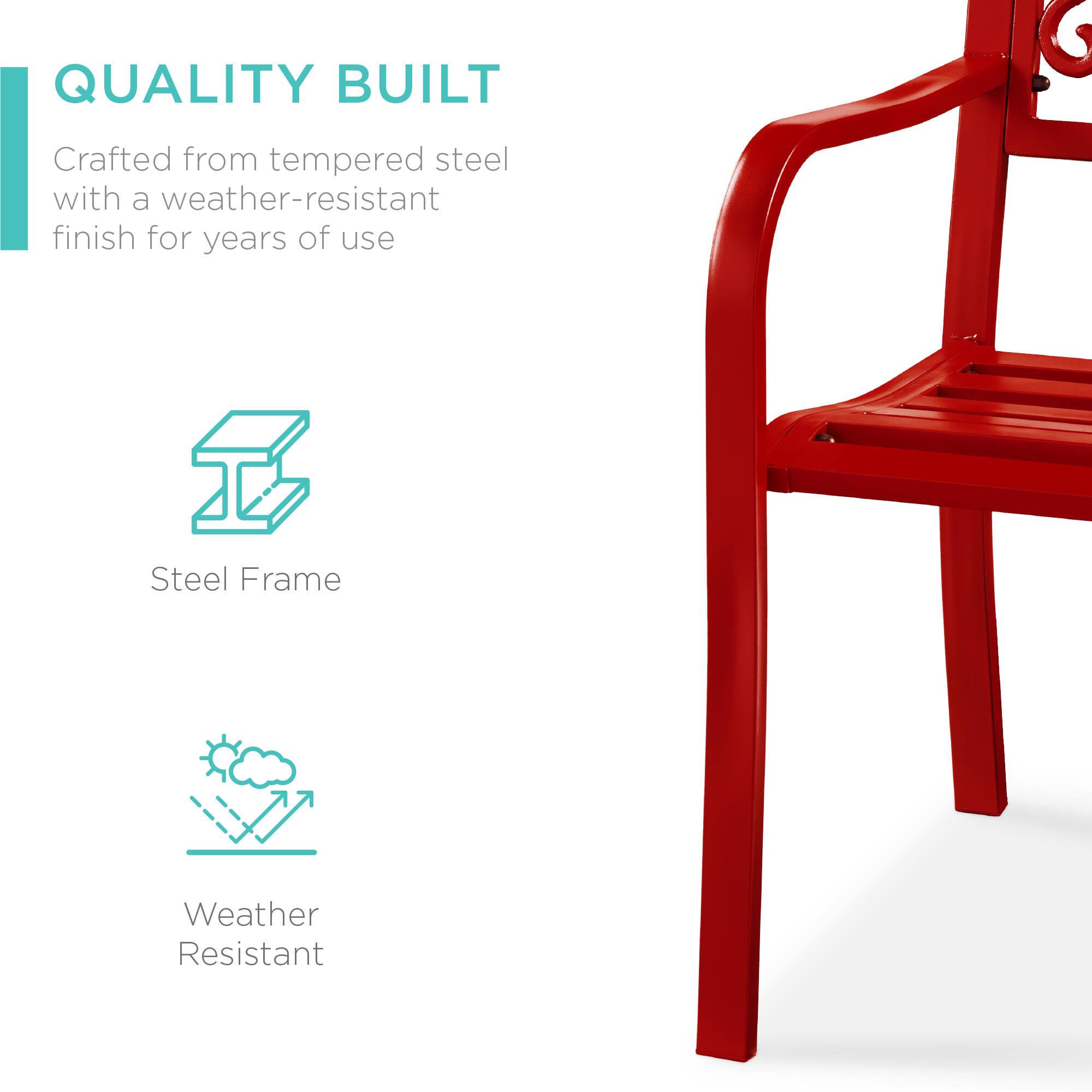 QUALITY BUILT

Crafted from tempered steel with a weather-resistant finish for years of use

Steel Frame

Weather Resistant